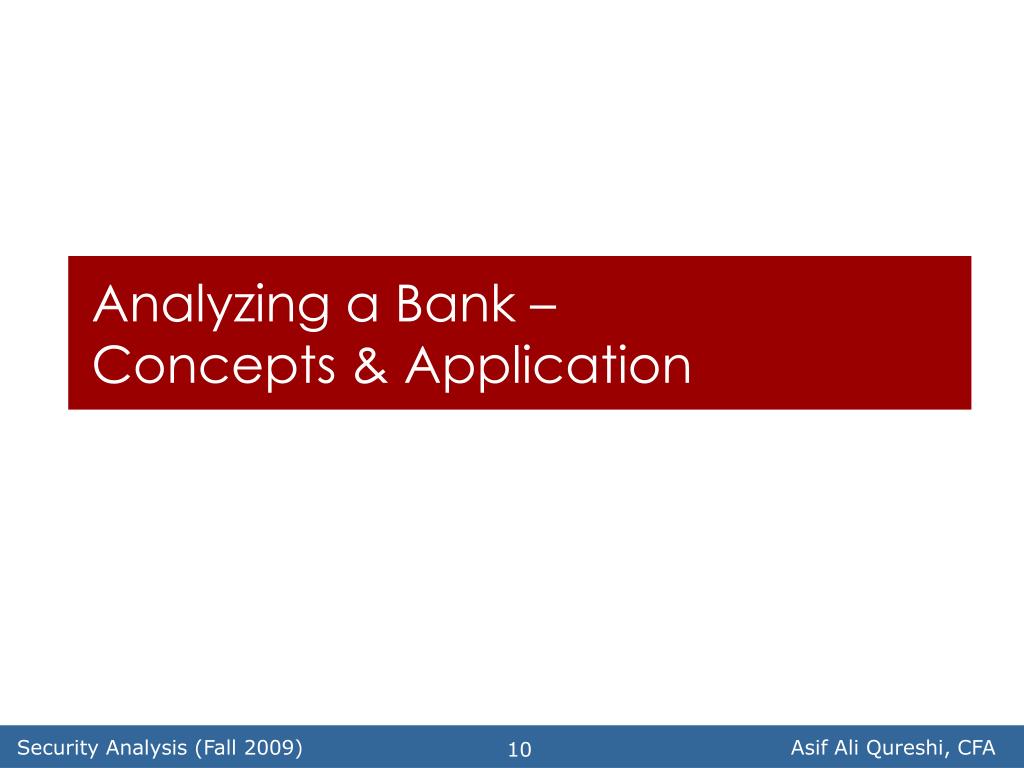 Analyzing a Bank – Concepts & Application

Security Analysis (Fall 2009) 10 Asif Ali Qureshi, CFA